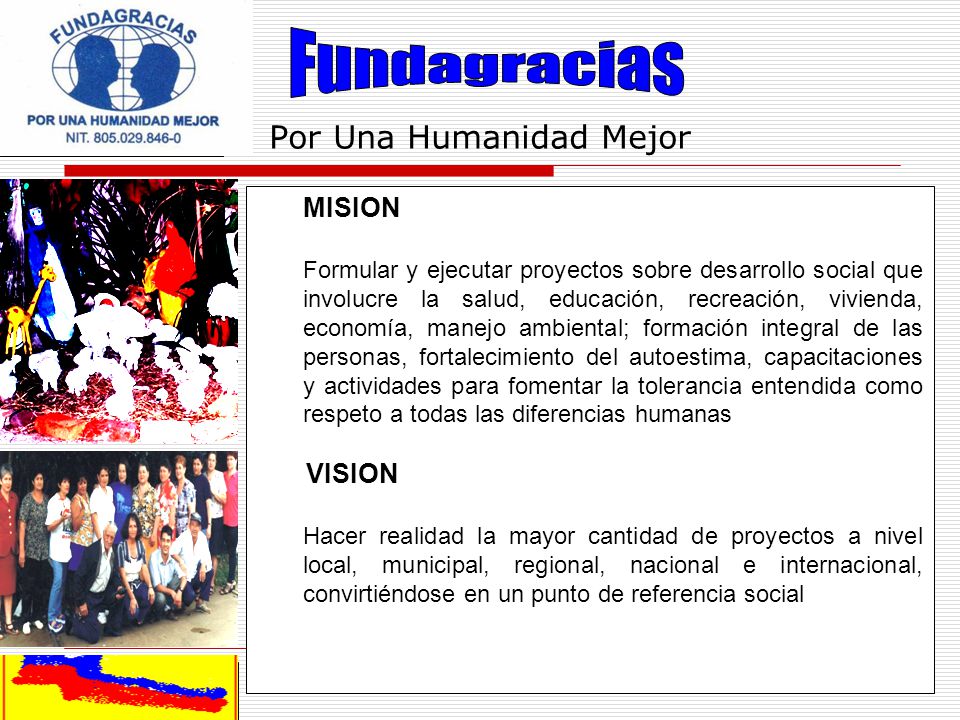 FUNDAGRACIAS
POR UNA HUMANIDAD MEJOR
NIT. 805.029.846-0

Fundagracias

Por Una Humanidad Mejor

MISION

Formular y ejecutar proyectos sobre desarrollo social que involucre la salud, educación, recreación, vivienda, economía, manejo ambiental; formación integral de las personas, fortalecimiento del autoestima, capacitaciones y actividades para fomentar la tolerancia entendida como respeto a todas las diferencias humanas

VISION

Hacer realidad la mayor cantidad de proyectos a nivel local, municipal, regional, nacional e internacional, convirtiéndose en un punto de referencia social